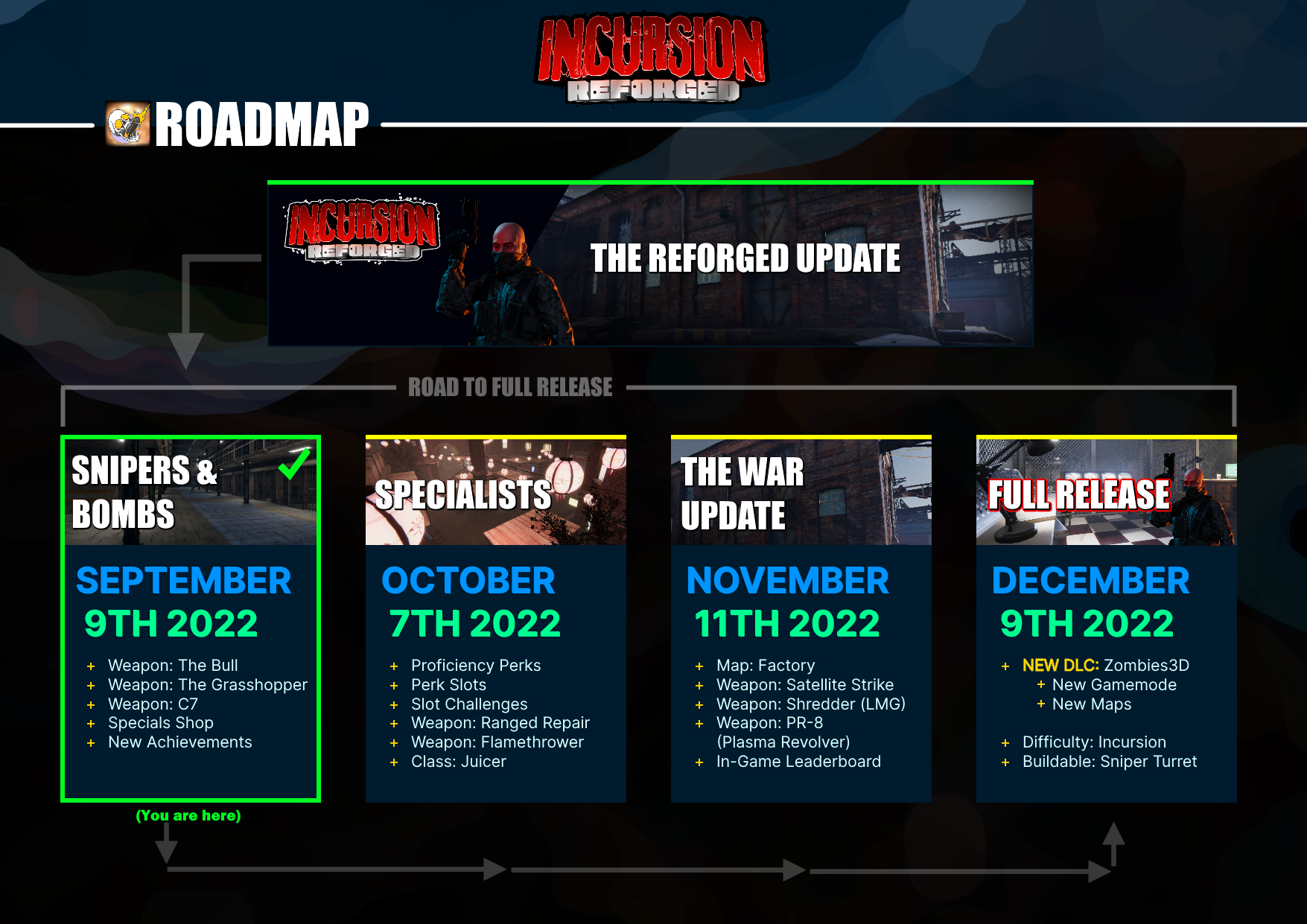 INCURSION
REFORGED

ROADMAP

INCURSION
REFORGED

THE REFORGED UPDATE

ROAD TO FULL RELEASE

SNIPERS & BOMBS

SEPTEMBER 9TH 2022

+ Weapon: The Bull
+ Weapon: The Grasshopper
+ Weapon: C7
+ Specials Shop
+ New Achievements

(You are here)

SPECIALISTS

OCTOBER 7TH 2022

+ Proficiency Perks
+ Perk Slots
+ Slot Challenges
+ Weapon: Ranged Repair
+ Weapon: Flamethrower
+ Class: Juicer

THE WAR UPDATE

NOVEMBER 11TH 2022

+ Map: Factory
+ Weapon: Satellite Strike
+ Weapon: Shredder (LMG)
+ Weapon: PR-8 (Plasma Revolver)
+ In-Game Leaderboard

FULL RELEASE

DECEMBER 9TH 2022

+ NEW DLC: Zombies3D
+ New Gamemode
+ New Maps

+ Difficulty: Incursion
+ Buildable: Sniper Turret